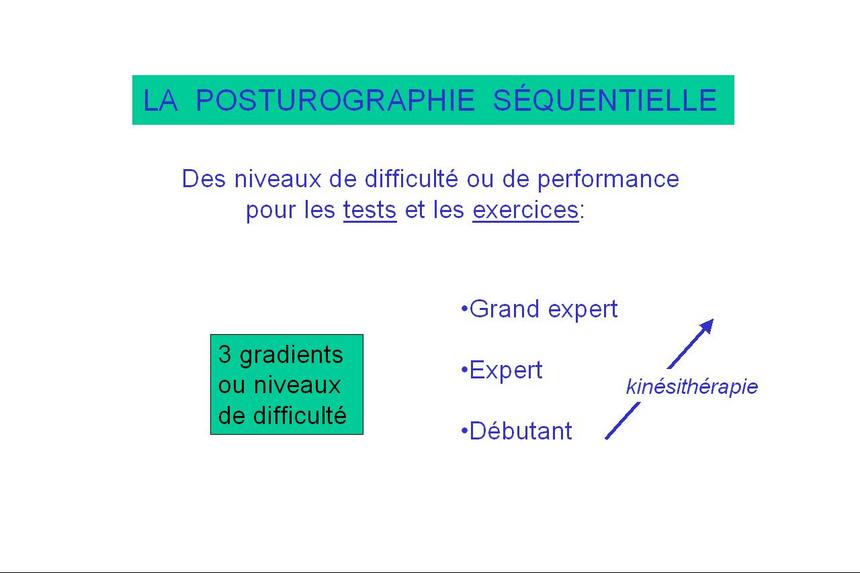 LA POSTUROGRAPHIE SÉQUENTIELLE

Des niveaux de difficulté ou de performance pour les tests et les exercices:

3 gradients ou niveaux de difficulté

•Grand expert

•Expert

•Débutant

kinésithérapie